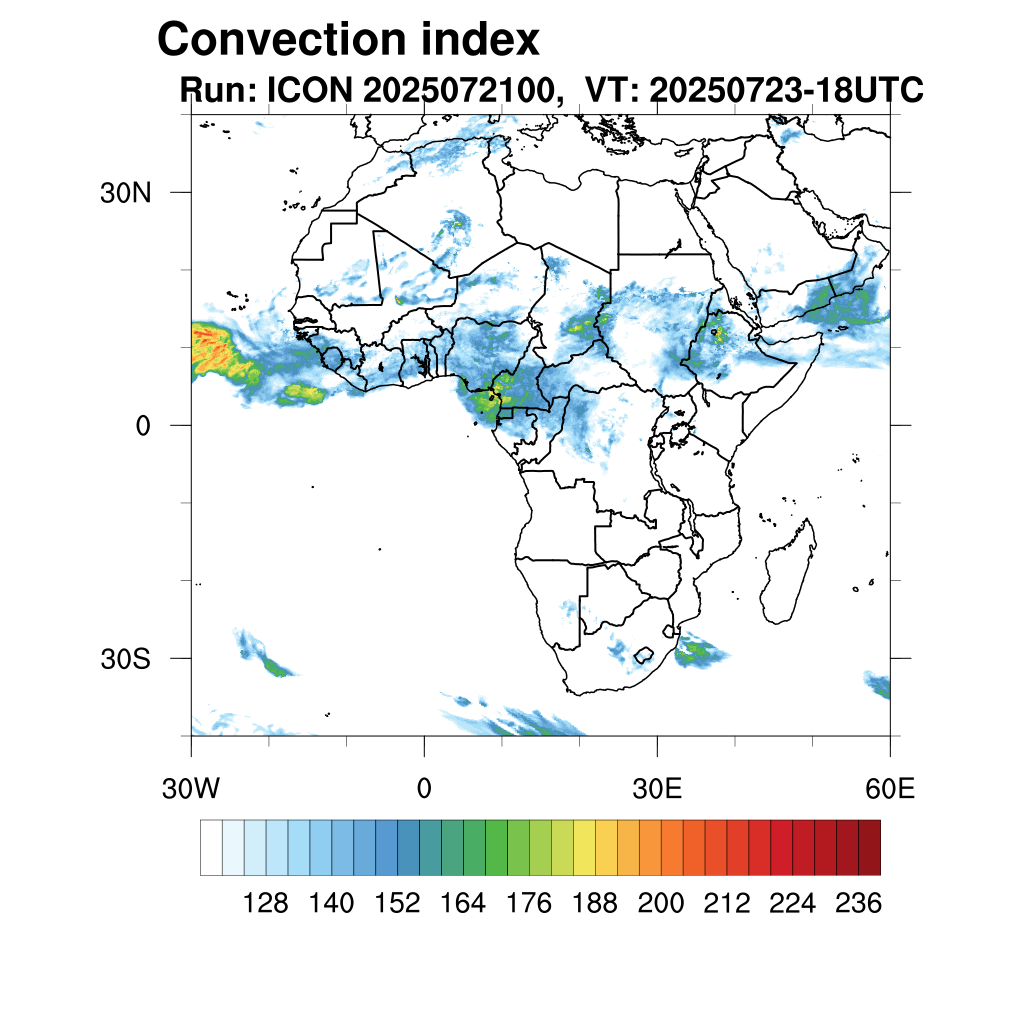 Convection index
Run: ICON 2025072100, VT: 20250723-18UTC

30N
0
30S

30W
0
30E
60E

128 140 152 164 176 188 200 212 224 236